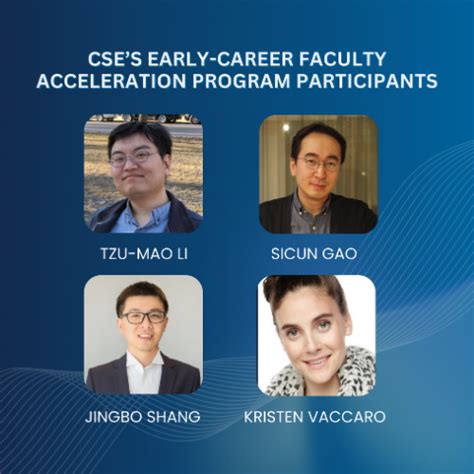 CSE'S EARLY-CAREER FACULTY ACCELERATION PROGRAM PARTICIPANTS

TZU-MAO LI

SICUN GAO

JINGBO SHANG

KRISTEN VACCARO